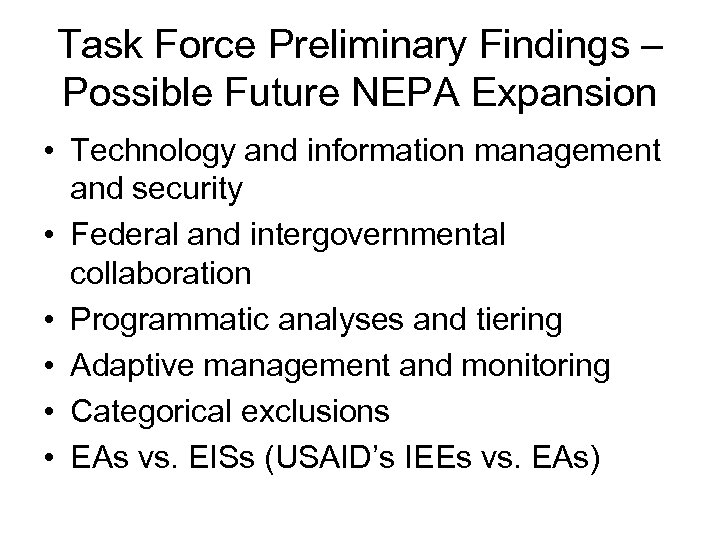 Task Force Preliminary Findings – Possible Future NEPA Expansion

• Technology and information management and security
• Federal and intergovernmental collaboration
• Programmatic analyses and tiering
• Adaptive management and monitoring
• Categorical exclusions
• EAs vs. EISs (USAID's IEEs vs. EAs)